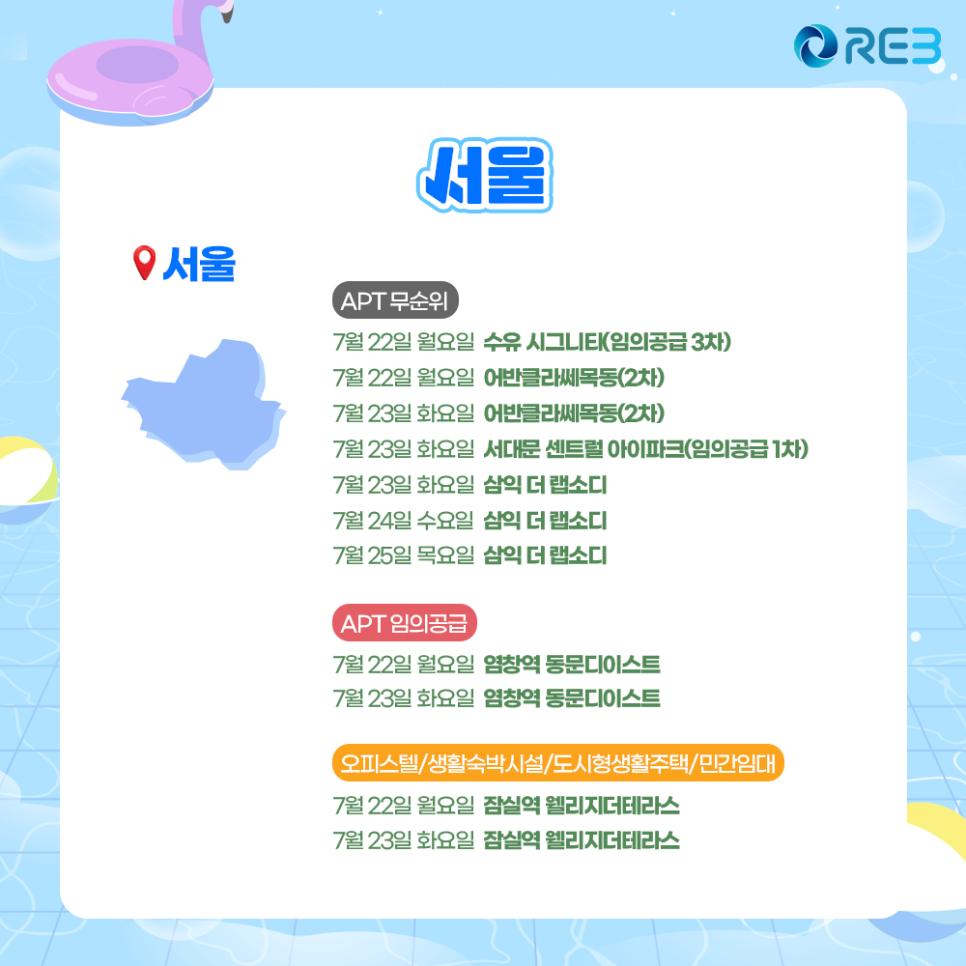 REB

서울

서울

APT 무순위

7월 22일 월요일 수유 시그니티(임의공급 3차)
7월 22일 월요일 어반클라쎄목동(2차)
7월 23일 화요일 어반클라쎄목동(2차)
7월 23일 화요일 서대문 센트럴 아이파크(임의공급 1차)
7월 23일 화요일 삼익 더 랩소디
7월 24일 수요일 삼익 더 랩소디
7월 25일 목요일 삼익 더 랩소디

APT 임의공급

7월 22일 월요일 염창역 동문디이스트
7월 23일 화요일 염창역 동문디이스트

오피스텔/생활숙박시설/도시형생활주택/민간임대

7월 22일 월요일 잠실역 웰리지더테라스
7월 23일 화요일 잠실역 웰리지더테라스